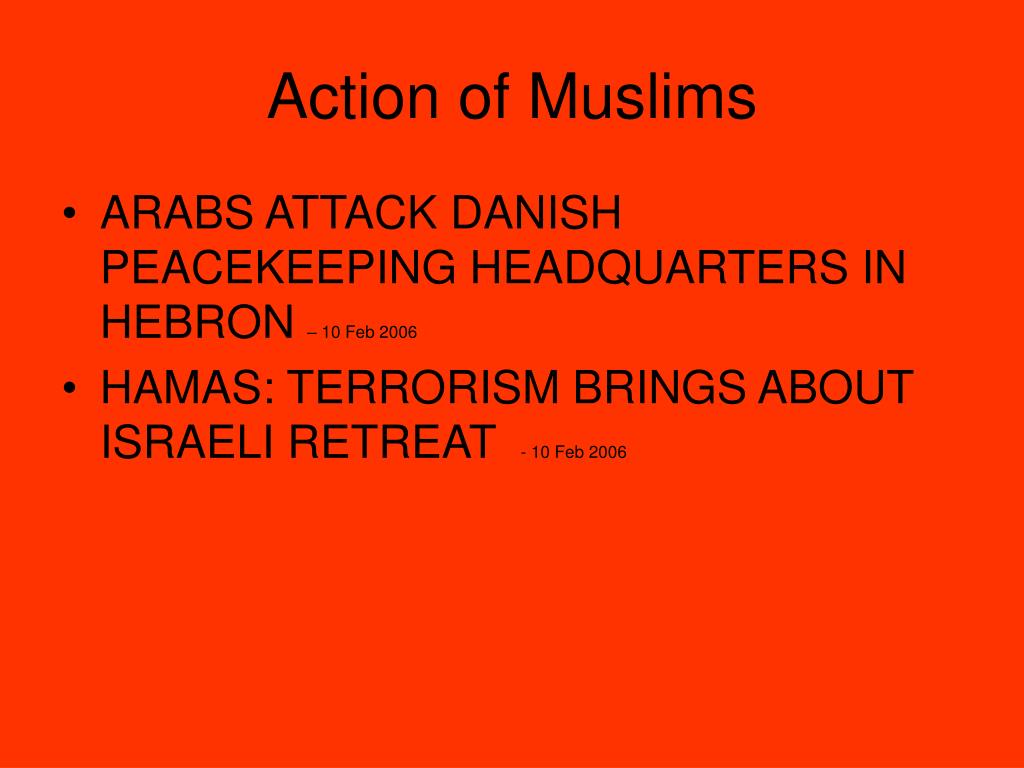 Action of Muslims

• ARABS ATTACK DANISH PEACEKEEPING HEADQUARTERS IN HEBRON – 10 Feb 2006
• HAMAS: TERRORISM BRINGS ABOUT ISRAELI RETREAT - 10 Feb 2006